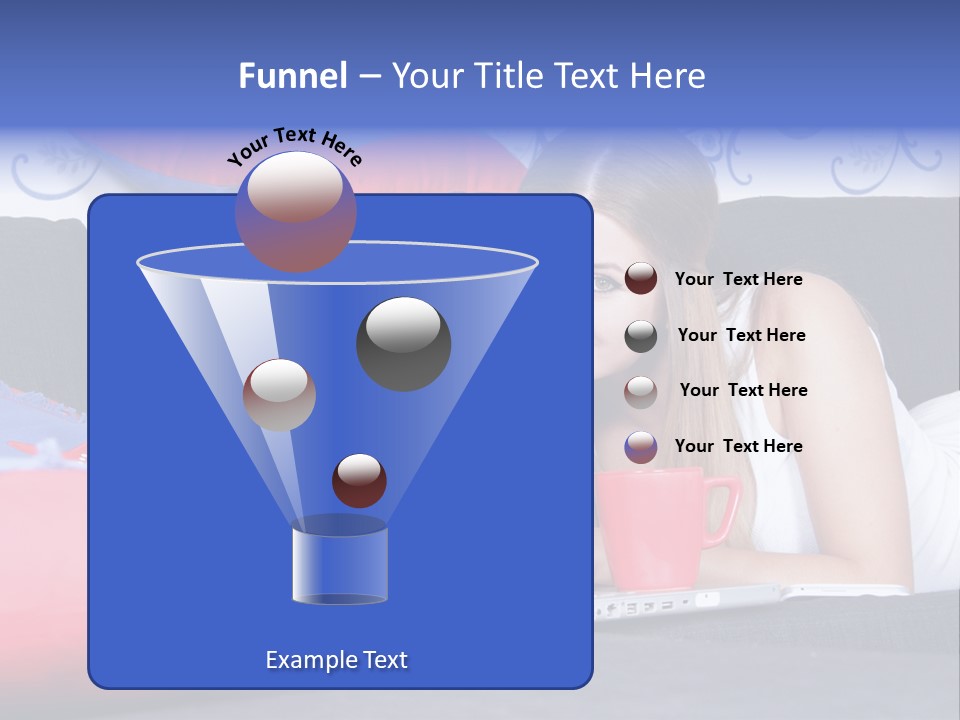 Funnel – Your Title Text Here

Your Text Here

Your Text Here

Your Text Here

Your Text Here

Your Text Here

Example Text